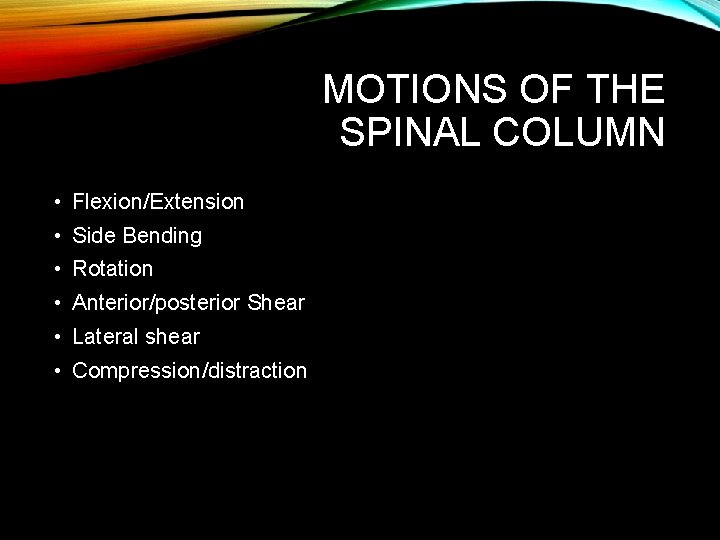 MOTIONS OF THE SPINAL COLUMN

• Flexion/Extension
• Side Bending
• Rotation
• Anterior/posterior Shear
• Lateral shear
• Compression/distraction